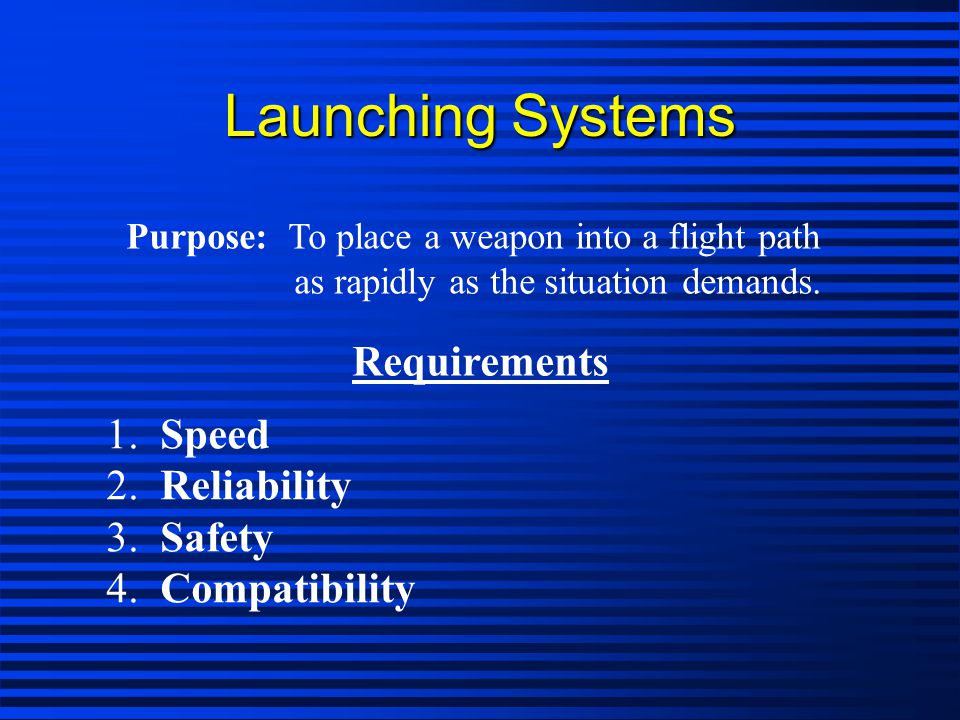 Launching Systems

Purpose: To place a weapon into a flight path as rapidly as the situation demands.

Requirements

1. Speed
2. Reliability
3. Safety
4. Compatibility